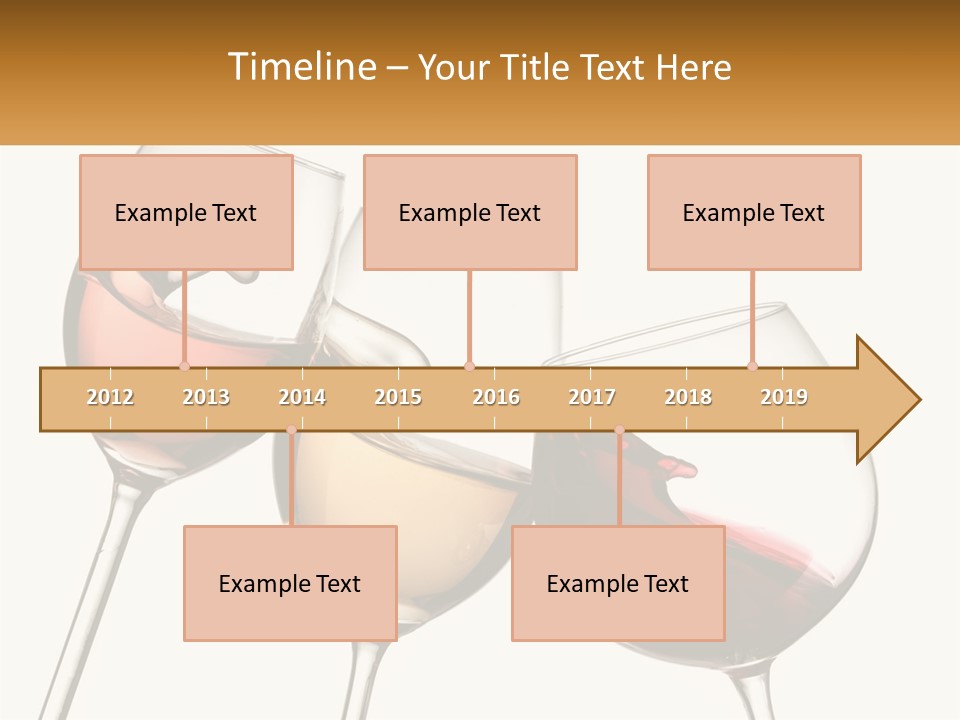 Timeline – Your Title Text Here

Example Text

Example Text

Example Text

2012 2013 2014 2015 2016 2017 2018 2019

Example Text

Example Text